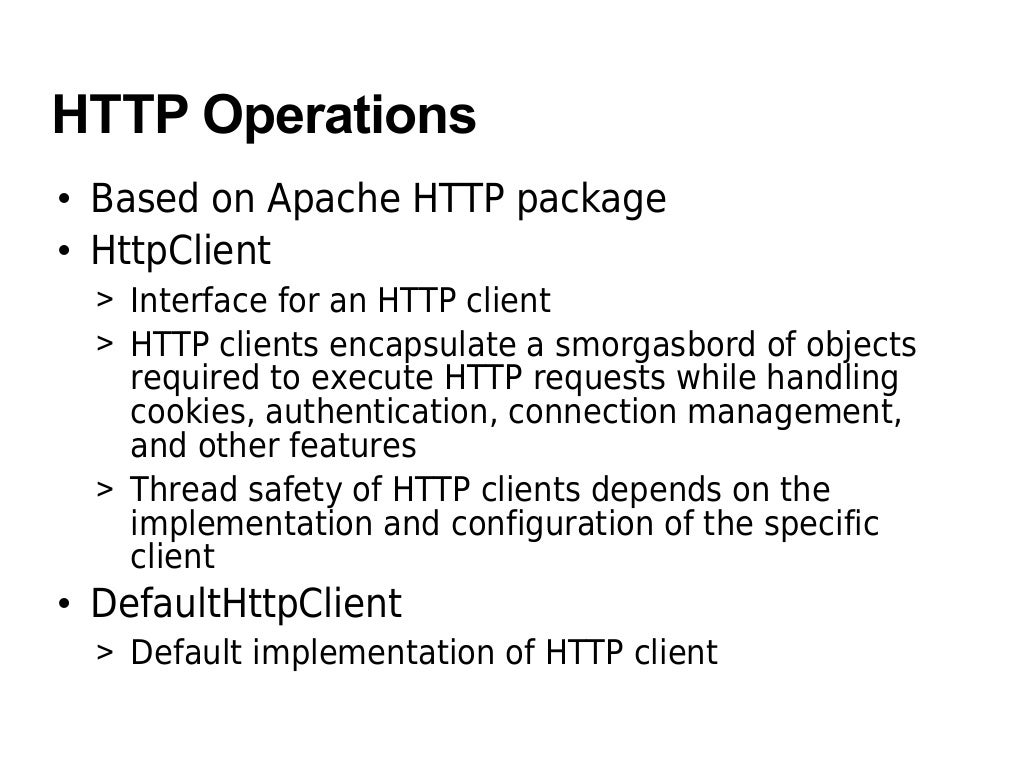 HTTP Operations

• Based on Apache HTTP package
• HttpClient
> Interface for an HTTP client
> HTTP clients encapsulate a smorgasbord of objects required to execute HTTP requests while handling cookies, authentication, connection management, and other features
> Thread safety of HTTP clients depends on the implementation and configuration of the specific client
• DefaultHttpClient
> Default implementation of HTTP client